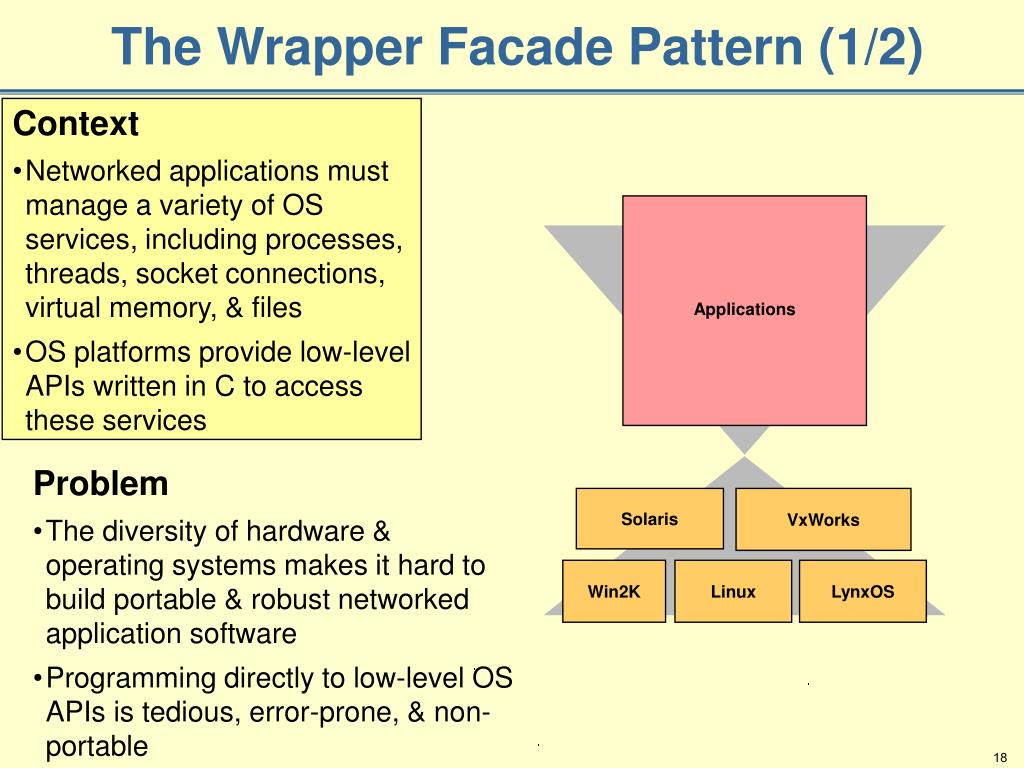 The Wrapper Facade Pattern (1/2)

Context

•Networked applications must manage a variety of OS services, including processes, threads, socket connections, virtual memory, & files

•OS platforms provide low-level APIs written in C to access these services

Problem

•The diversity of hardware & operating systems makes it hard to build portable & robust networked application software

•Programming directly to low-level OS APIs is tedious, error-prone, & non-portable

Applications

Solaris

VxWorks

Win2K

Linux

LynxOS

18